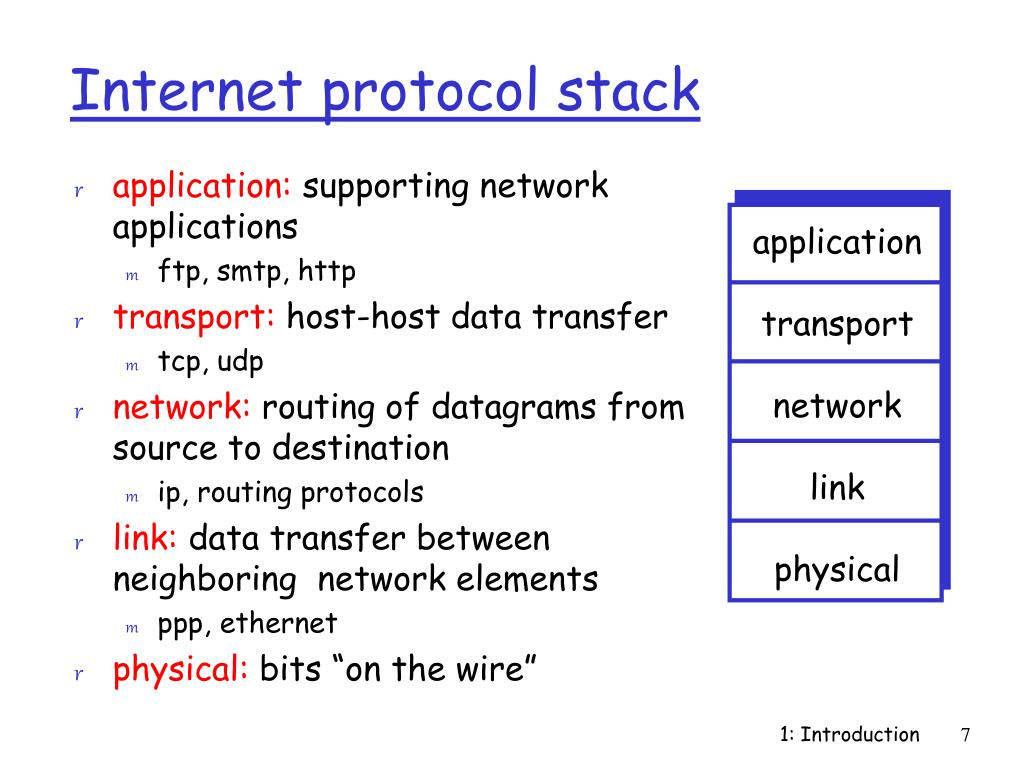 Internet protocol stack

r application: supporting network applications
m ftp, smtp, http
r transport: host-host data transfer
m tcp, udp
r network: routing of datagrams from source to destination
m ip, routing protocols
r link: data transfer between neighboring network elements
m ppp, ethernet
r physical: bits “on the wire”

application
transport
network
link
physical

1: Introduction 7